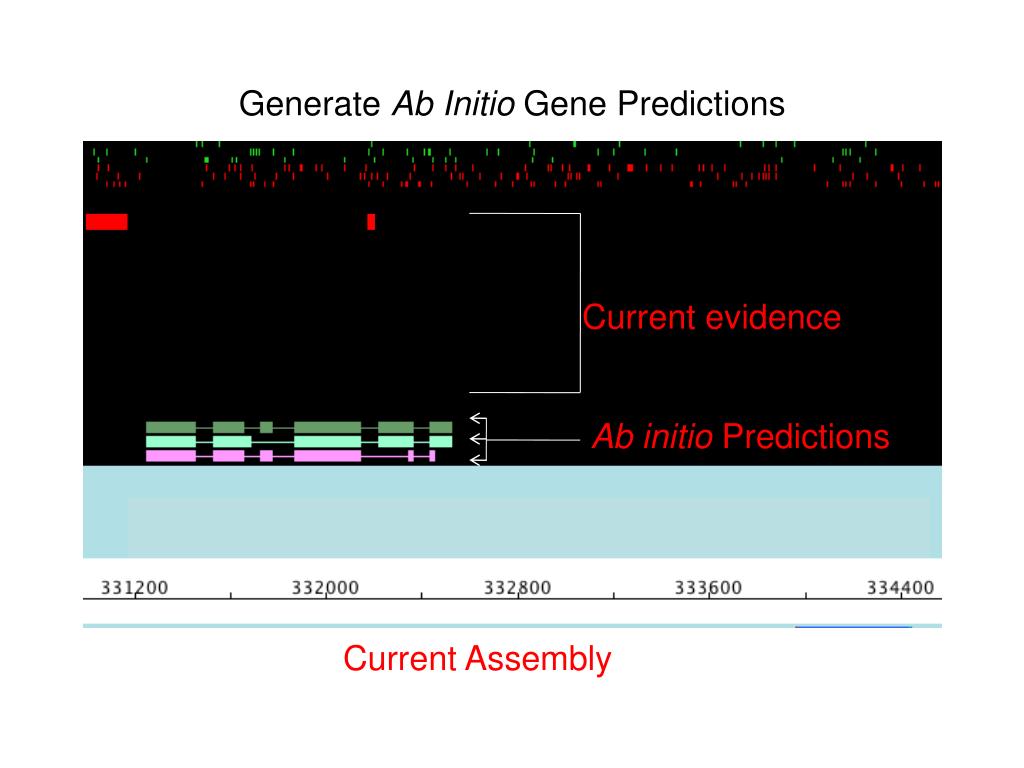 Generate Ab Initio Gene Predictions

Current evidence

Ab initio Predictions

331200

332000

332800

333600

334400

Current Assembly